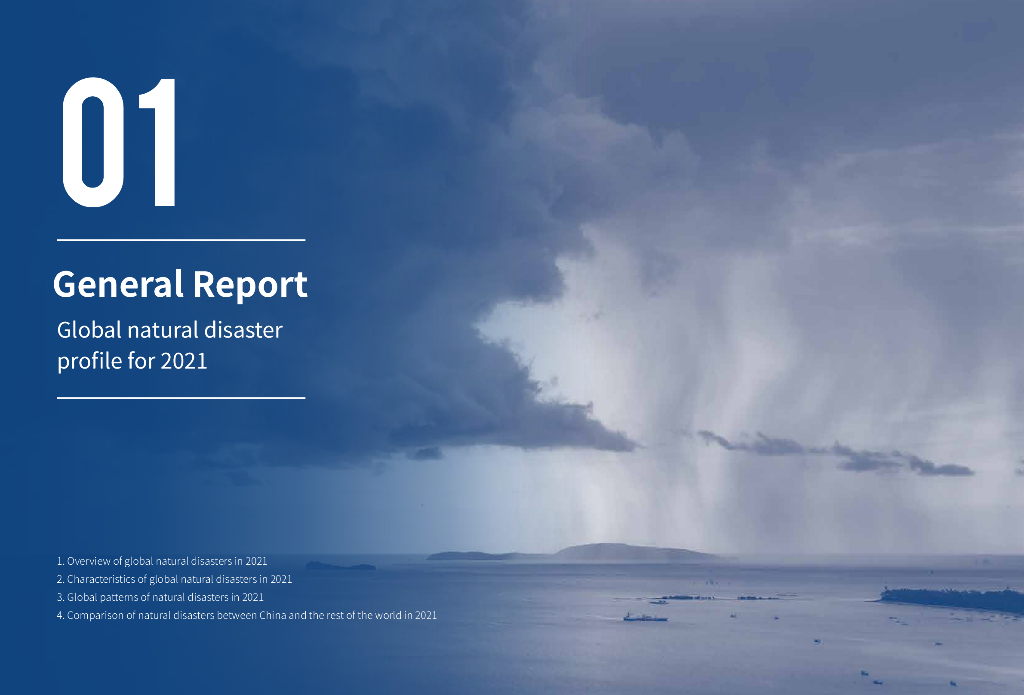 01

General Report

Global natural disaster profile for 2021

1. Overview of global natural disasters in 2021
2. Characteristics of global natural disasters in 2021
3. Global patterns of natural disasters in 2021
4. Comparison of natural disasters between China and the rest of the world in 2021